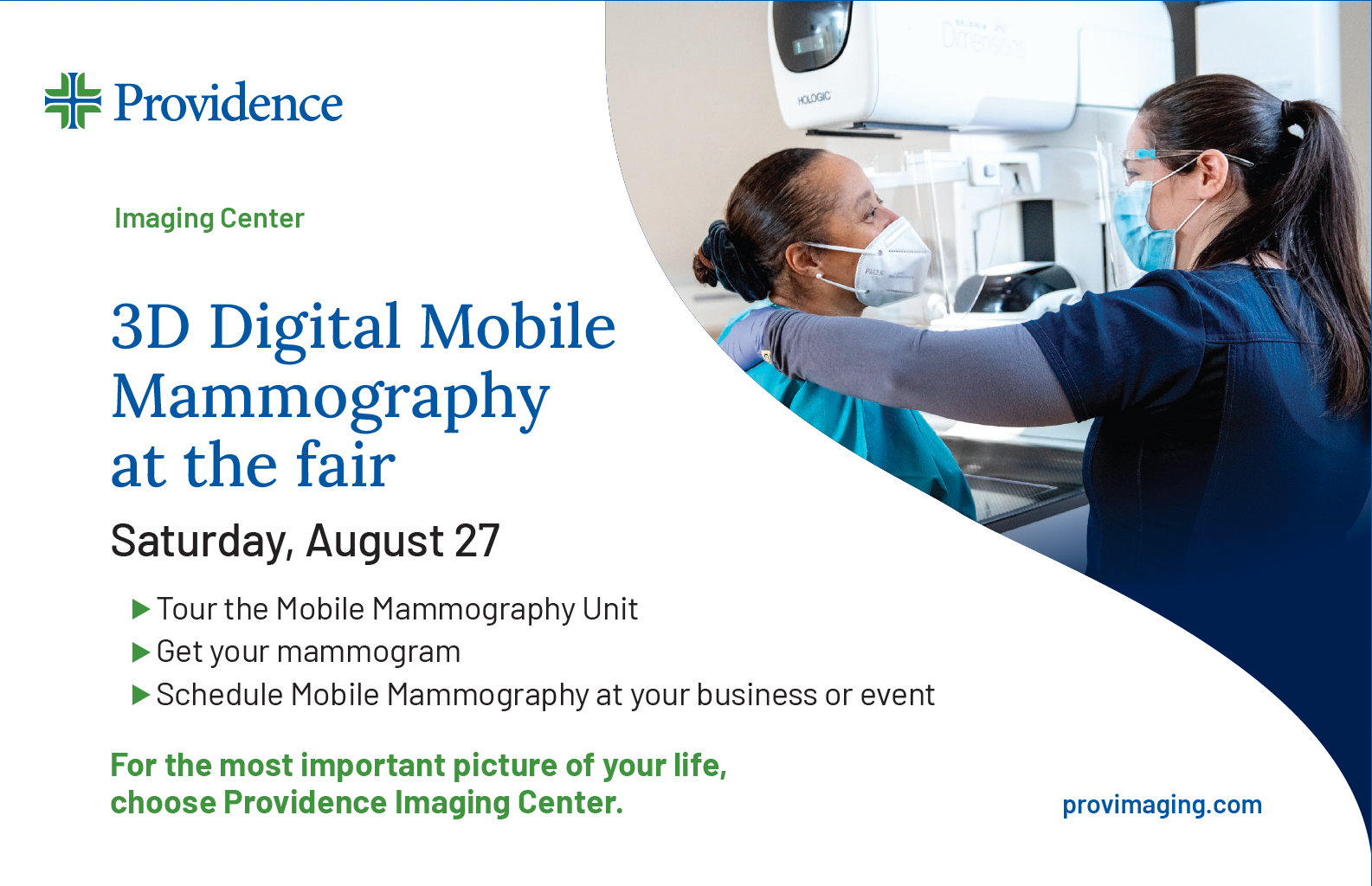 Providence

Imaging Center

3D Digital Mobile Mammography at the fair

Saturday, August 27

▶ Tour the Mobile Mammography Unit
▶ Get your mammogram
▶ Schedule Mobile Mammography at your business or event

For the most important picture of your life, choose Providence Imaging Center.

provimaging.com

HOLOGIC

Dimensions